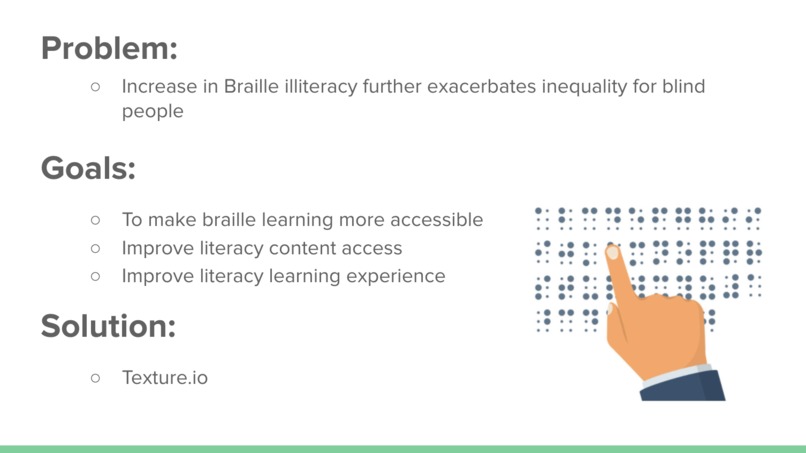 Problem:

○ Increase in Braille illiteracy further exacerbates inequality for blind people

Goals:

○ To make braille learning more accessible
○ Improve literacy content access
○ Improve literacy learning experience

Solution:

○ Texture.io